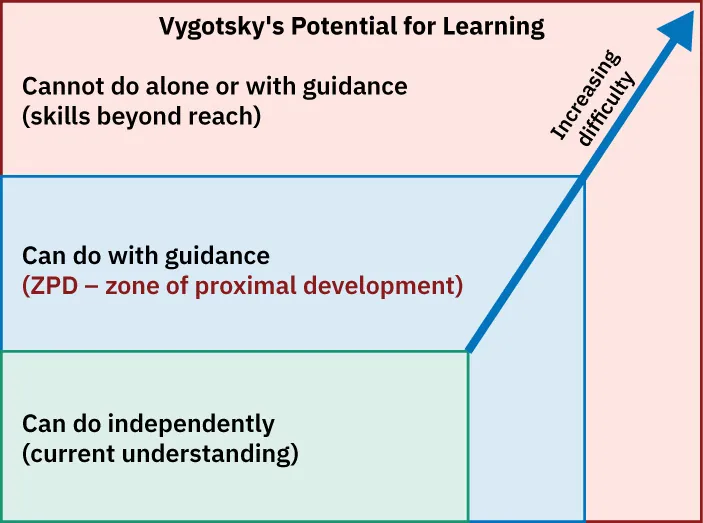 Vygotsky's Potential for Learning

Cannot do alone or with guidance
(skills beyond reach)

Increasing difficulty

Can do with guidance
(ZPD – zone of proximal development)

Can do independently
(current understanding)